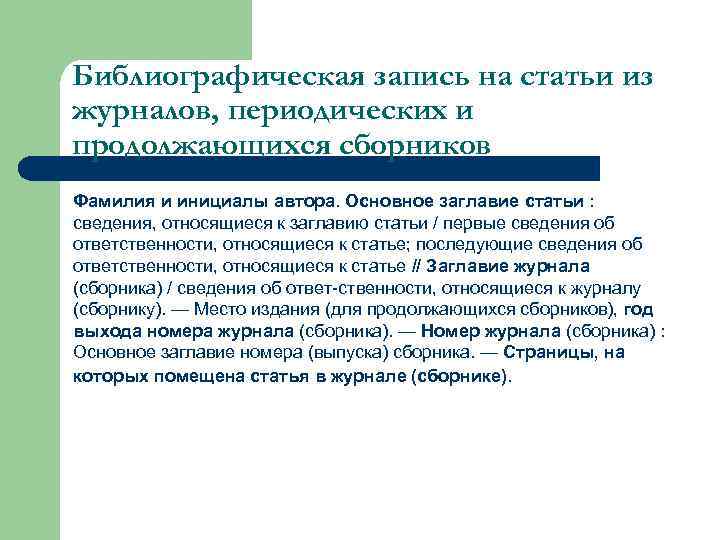 Библиографическая запись на статьи из журналов, периодических и продолжающихся сборников

Фамилия и инициалы автора. Основное заглавие статьи : сведения, относящиеся к заглавию статьи / первые сведения об ответственности, относящиеся к статье; последующие сведения об ответственности, относящиеся к статье // Заглавие журнала (сборника) / сведения об ответ-ственности, относящиеся к журналу (сборнику). — Место издания (для продолжающихся сборников), год выхода номера журнала (сборника). — Номер журнала (сборника) : Основное заглавие номера (выпуска) сборника. — Страницы, на которых помещена статья в журнале (сборнике).